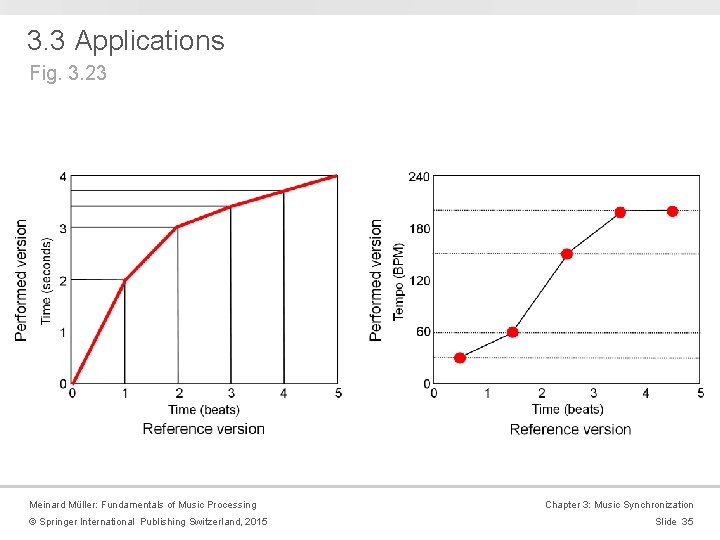 3.3 Applications
Fig. 3.23

Performed version
Time (seconds)
4
3
2
1
0
0 1 2 3 4 5
Time (beats)
Reference version

Performed version
Tempo (BPM)
240
180
120
60
0
0 1 2 3 4 5
Time (beats)
Reference version

Meinard Müller: Fundamentals of Music Processing
© Springer International Publishing Switzerland, 2015

Chapter 3: Music Synchronization
Slide 35